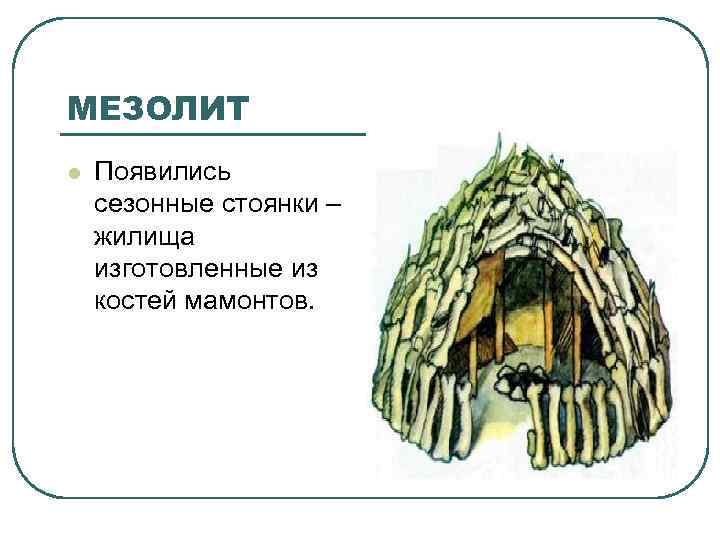 МЕЗОЛИТ

Появились сезонные стоянки – жилища изготовленные из костей мамонтов.